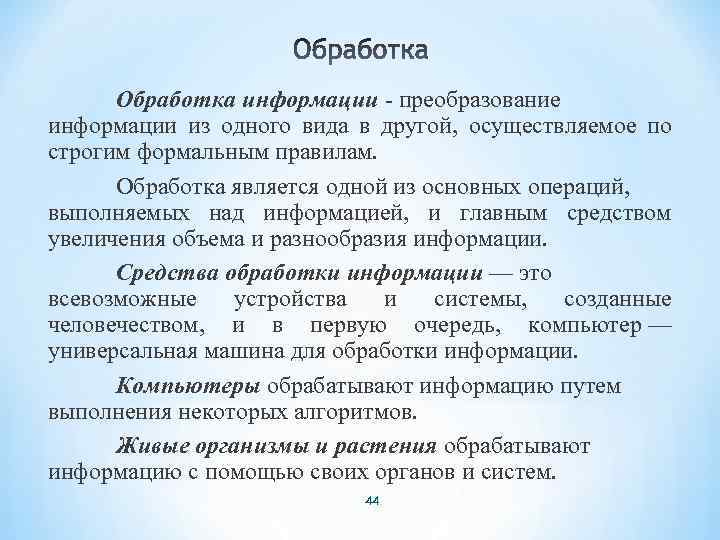 Обработка

Обработка информации - преобразование информации из одного вида в другой, осуществляемое по строгим формальным правилам.

Обработка является одной из основных операций, выполняемых над информацией, и главным средством увеличения объема и разнообразия информации.

Средства обработки информации — это всевозможные устройства и системы, созданные человечеством, и в первую очередь, компьютер — универсальная машина для обработки информации.

Компьютеры обрабатывают информацию путем выполнения некоторых алгоритмов.

Живые организмы и растения обрабатывают информацию с помощью своих органов и систем.

44